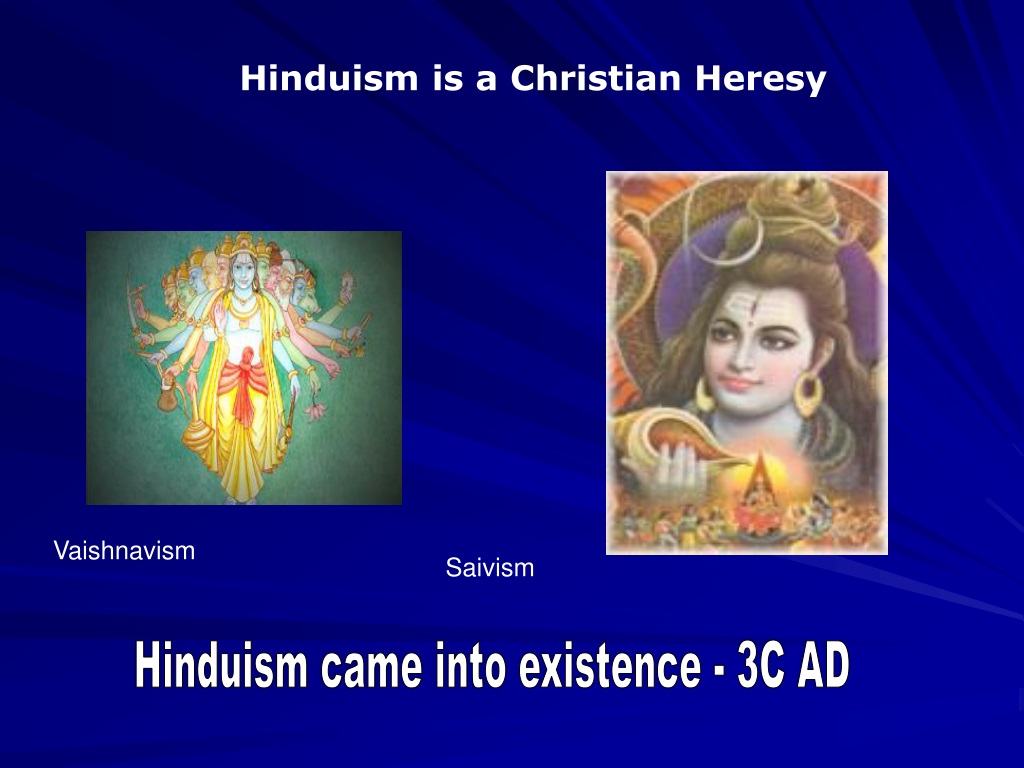 Hinduism is a Christian Heresy

Vaishnavism

Saivism

Hinduism came into existence - 3C AD